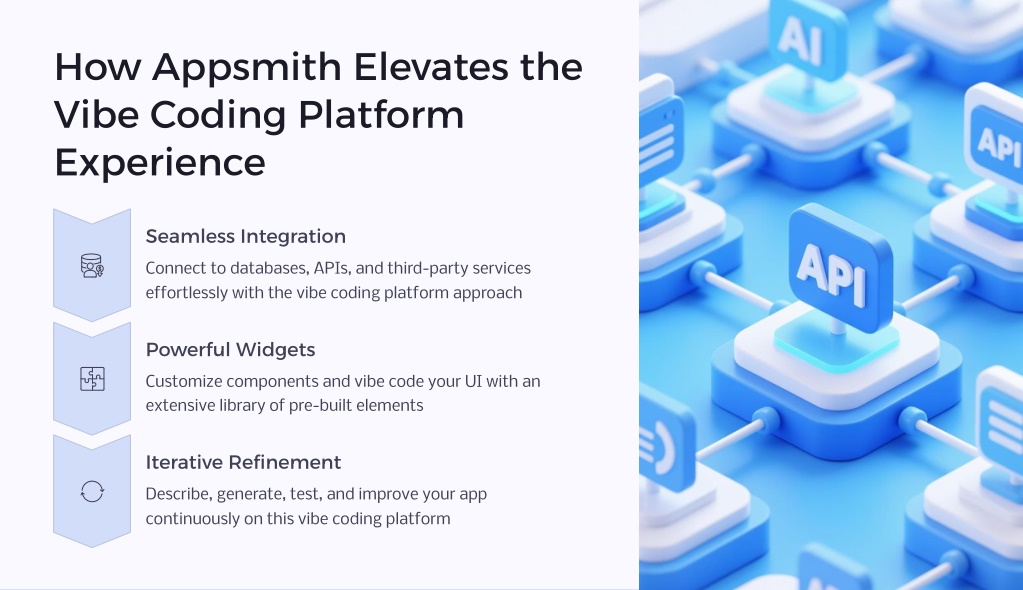 How Appsmith Elevates the Vibe Coding Platform Experience

Seamless Integration

Connect to databases, APIs, and third-party services effortlessly with the vibe coding platform approach

Powerful Widgets

Customize components and vibe code your UI with an extensive library of pre-built elements

Iterative Refinement

Describe, generate, test, and improve your app continuously on this vibe coding platform

AI

API

API